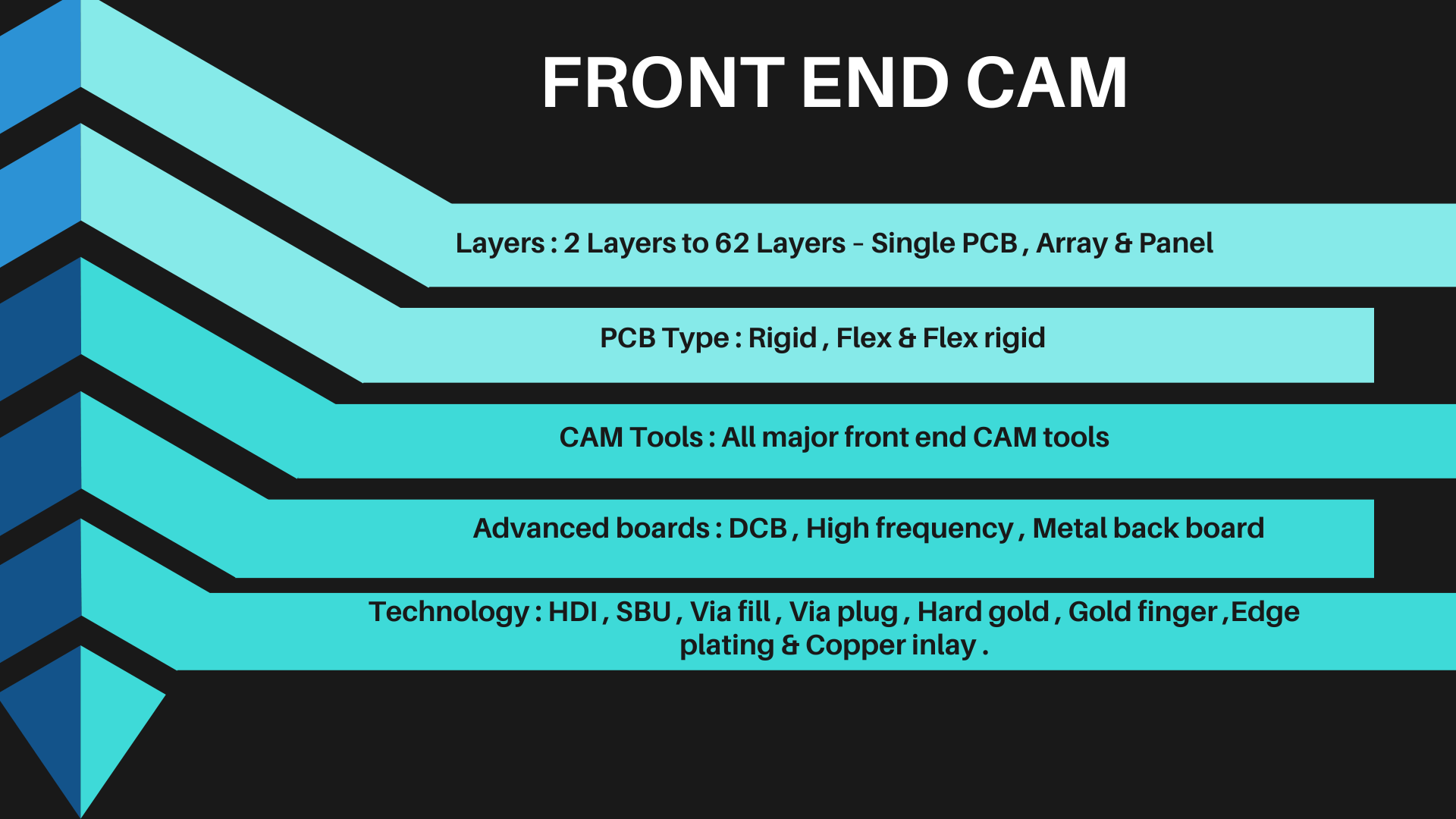 FRONT END CAM

Layers : 2 Layers to 62 Layers - Single PCB , Array & Panel

PCB Type : Rigid , Flex & Flex rigid

CAM Tools : All major front end CAM tools

Advanced boards : DCB , High frequency , Metal back board

Technology : HDI , SBU , Via fill , Via plug , Hard gold , Gold finger ,Edge plating & Copper inlay .